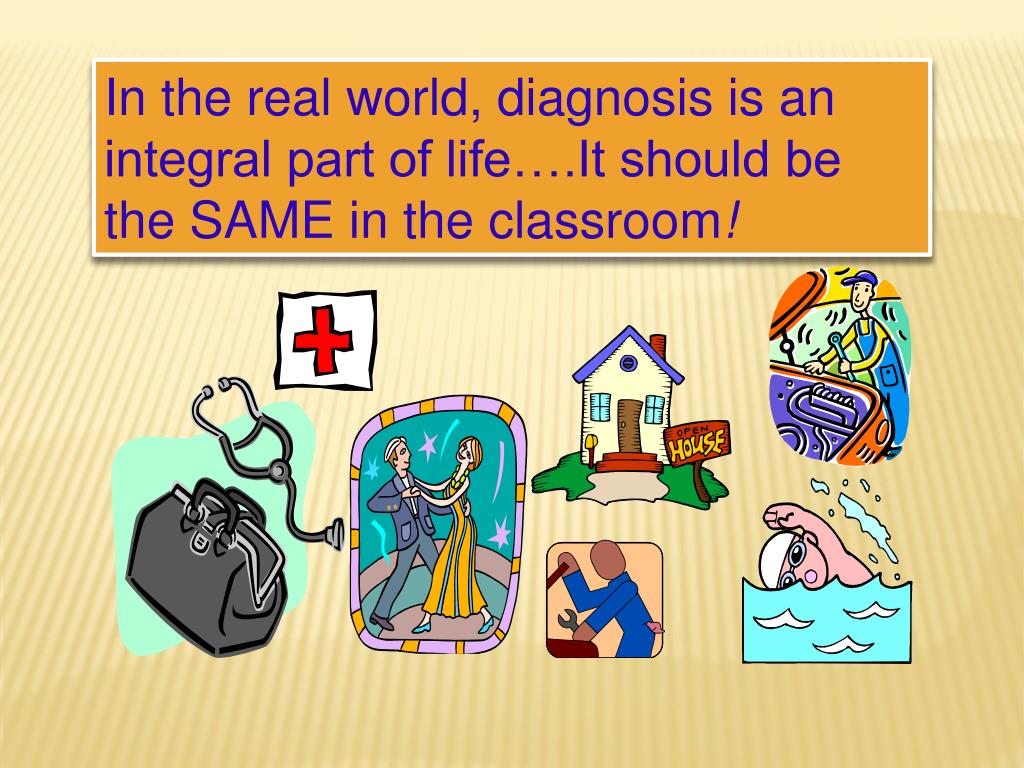 In the real world, diagnosis is an integral part of life….It should be the SAME in the classroom!

OPEN HOUSE